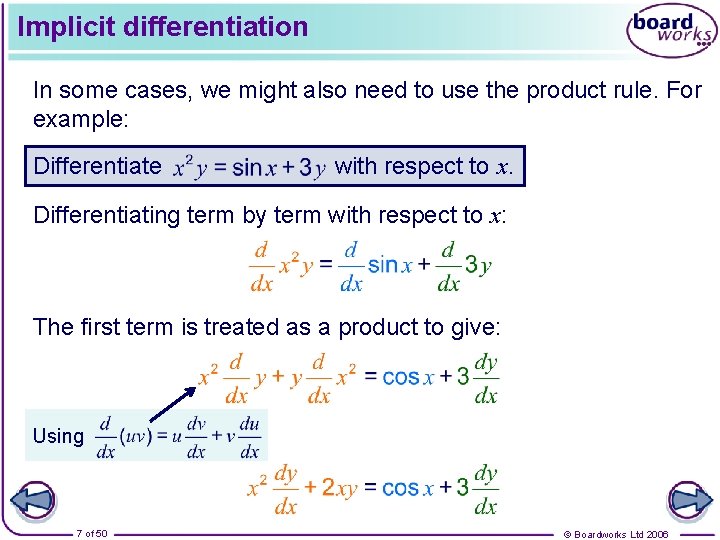 Implicit differentiation

board works

In some cases, we might also need to use the product rule. For example:

Differentiate $x^2y = \sin x + 3y$ with respect to $x$.

Differentiating term by term with respect to $x$:

$\frac{d}{dx}x^2y = \frac{d}{dx}\sin x + \frac{d}{dx}3y$

The first term is treated as a product to give:

$x^2\frac{d}{dx}y + y\frac{d}{dx}x^2 = \cos x + 3\frac{dy}{dx}$

Using $\frac{d}{dx}(uv) = u\frac{dv}{dx} + v\frac{du}{dx}$

$x^2\frac{dy}{dx} + 2xy = \cos x + 3\frac{dy}{dx}$

7 of 50

© Boardworks Ltd 2006